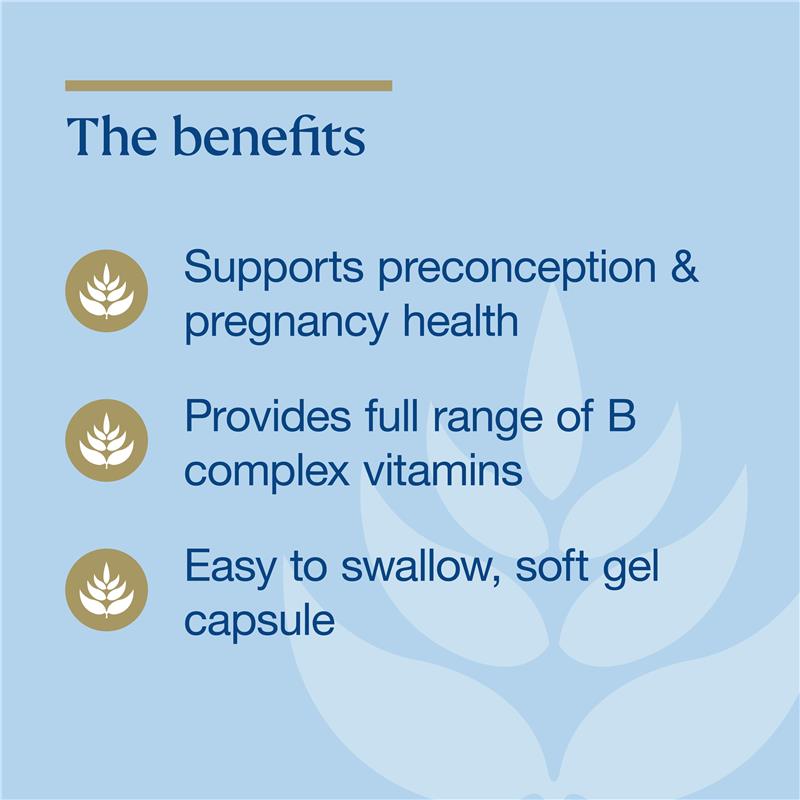 The benefits

Supports preconception & pregnancy health

Provides full range of B complex vitamins

Easy to swallow, soft gel capsule